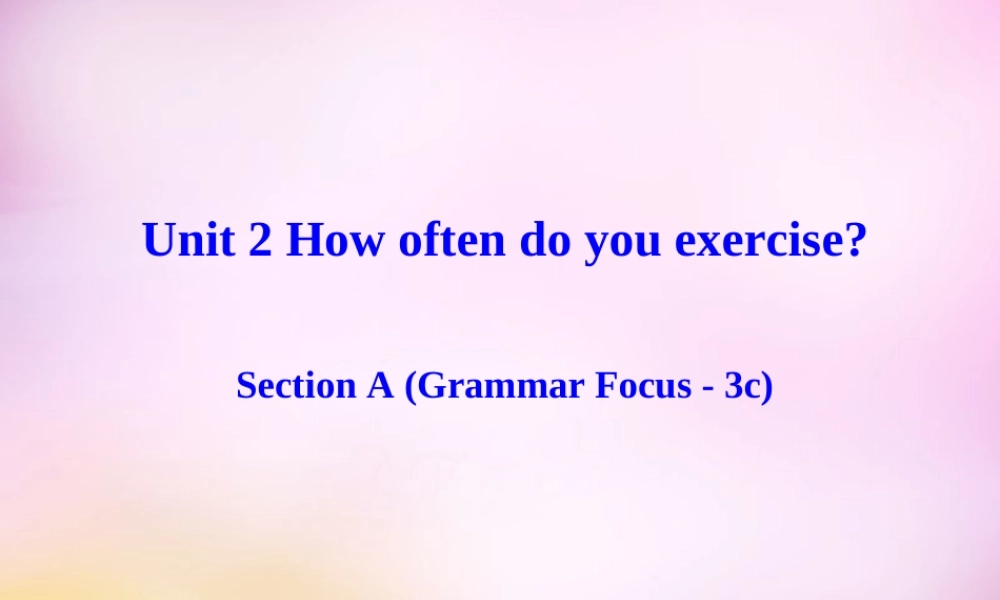 Unit 2 How often do you exercise?

Section A (Grammar Focus - 3c)